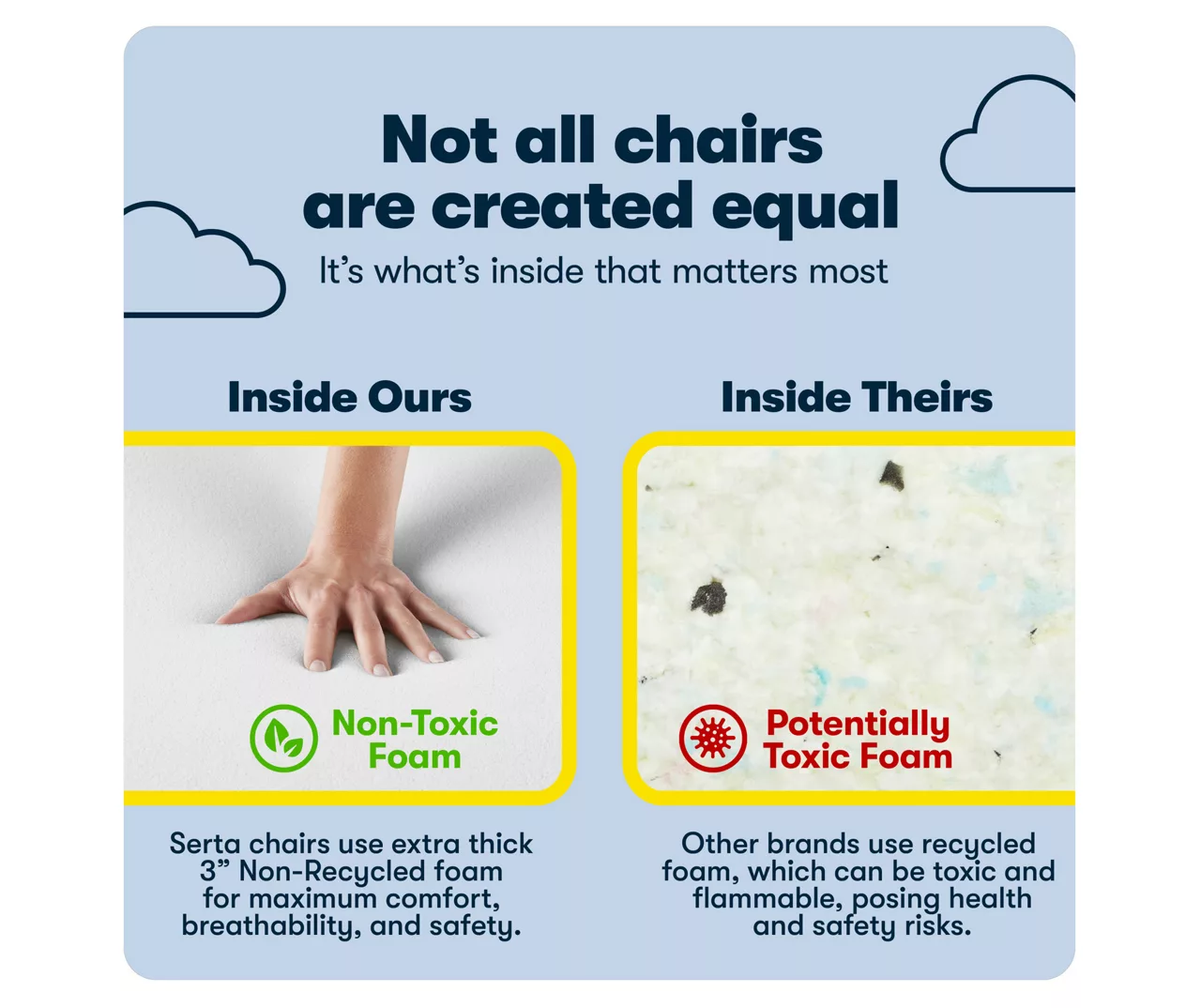 Not all chairs are created equal

It's what's inside that matters most

Inside Ours

Non-Toxic Foam

Serta chairs use extra thick 3" Non-Recycled foam for maximum comfort, breathability, and safety.

Inside Theirs

Potentially Toxic Foam

Other brands use recycled foam, which can be toxic and flammable, posing health and safety risks.